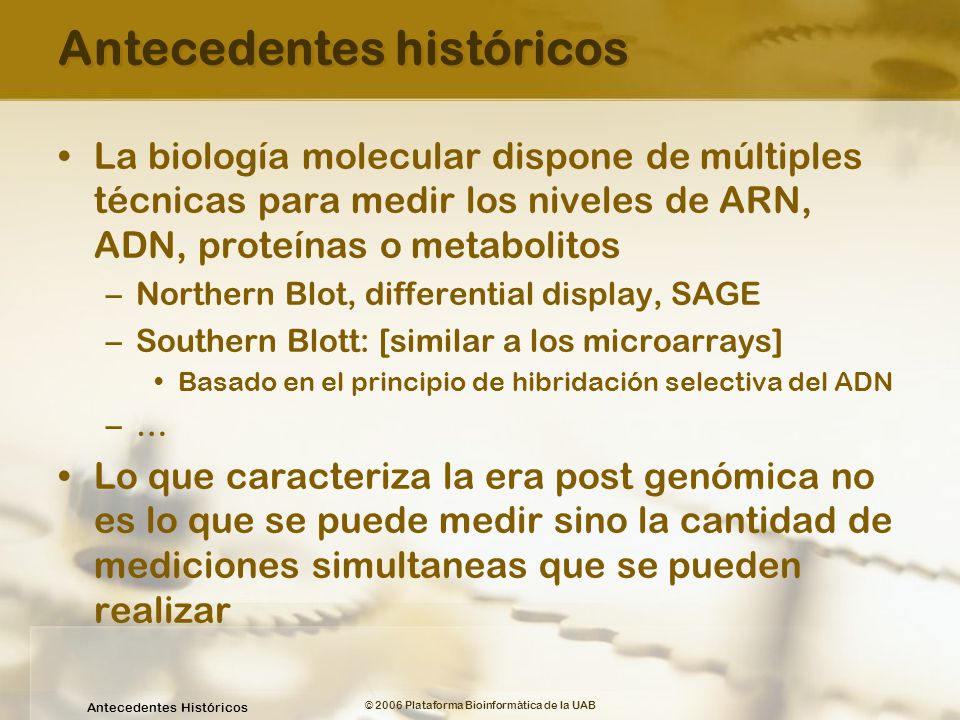 Antecedentes históricos

• La biología molecular dispone de múltiples técnicas para medir los niveles de ARN, ADN, proteínas o metabolitos
– Northern Blot, differential display, SAGE
– Southern Blott: [similar a los microarrays]
• Basado en el principio de hibridación selectiva del ADN
– …

• Lo que caracteriza la era post genómica no es lo que se puede medir sino la cantidad de mediciones simultaneas que se pueden realizar

Antecedentes Históricos
© 2006 Plataforma Bioinformàtica de la UAB